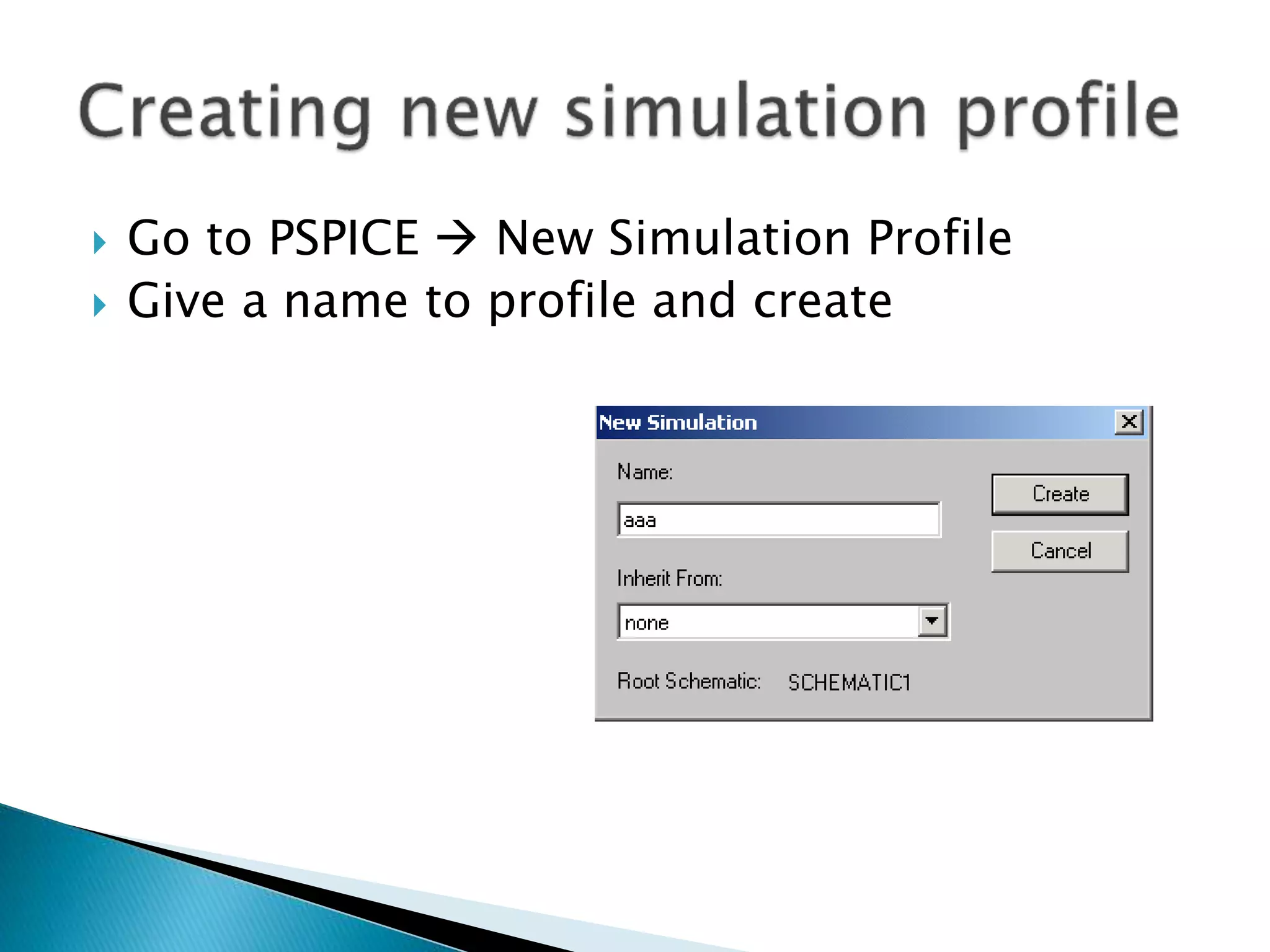 Creating new simulation profile

Go to PSPICE → New Simulation Profile
Give a name to profile and create

New Simulation
Name:
aaa
Create
Cancel
Inherit From:
none
Root Schematic: SCHEMATIC1